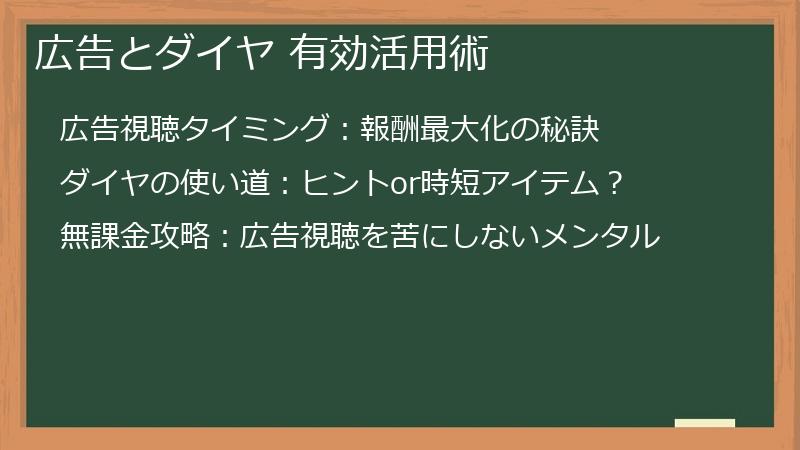 広告とダイヤ 有効活用術

広告視聴タイミング：報酬最大化の秘訣

ダイヤの使い道：ヒントor時短アイテム？

無課金攻略：広告視聴を苦にしないメンタル